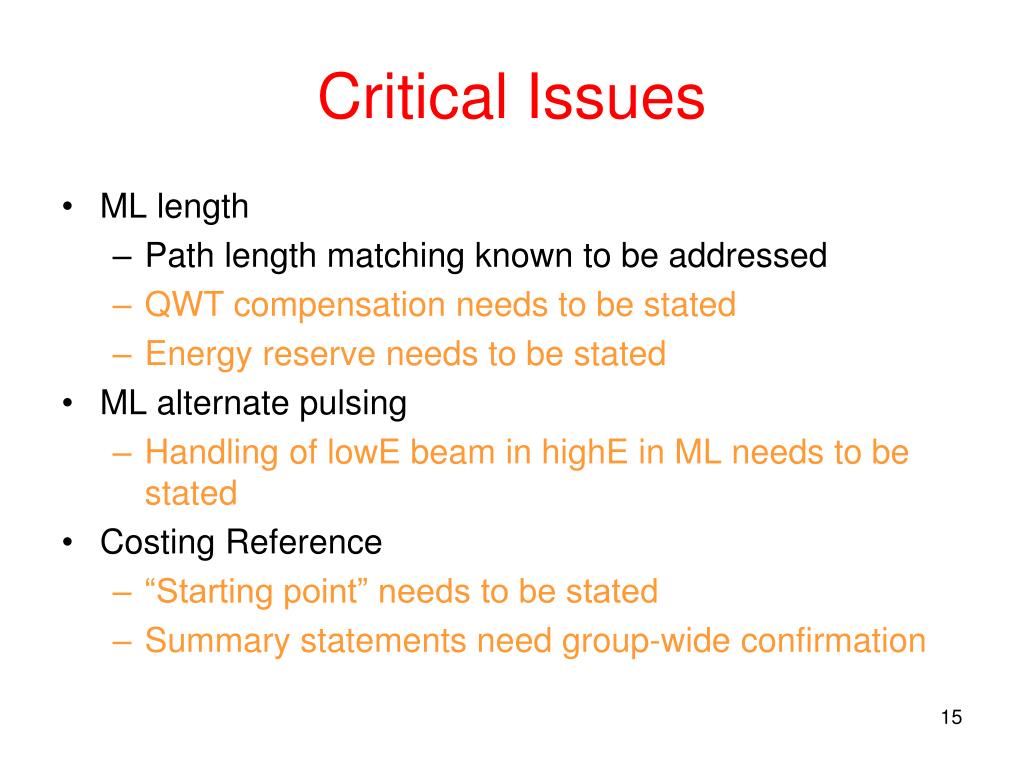 Critical Issues

• ML length
– Path length matching known to be addressed
– QWT compensation needs to be stated
– Energy reserve needs to be stated
• ML alternate pulsing
– Handling of lowE beam in highE in ML needs to be stated
• Costing Reference
– “Starting point” needs to be stated
– Summary statements need group-wide confirmation

15